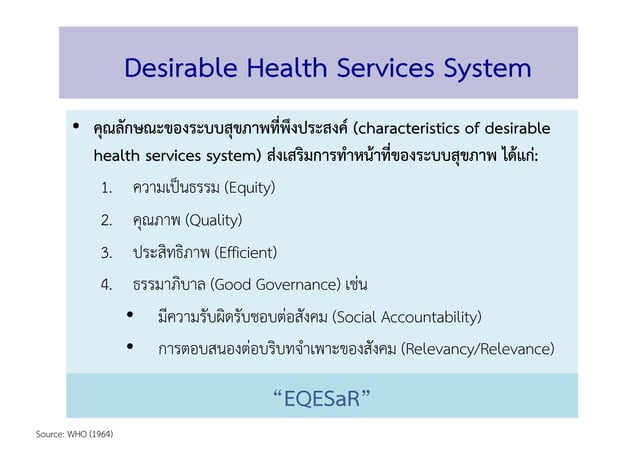 Desirable Health Services System

• คุณลักษณะของระบบสุขภาพที่พึงประสงค์ (characteristics of desirable health services system) ส่งเสริมการทำหน้าที่ของระบบสุขภาพ ได้แก่:

1. ความเป็นธรรม (Equity)
2. คุณภาพ (Quality)
3. ประสิทธิภาพ (Efficient)
4. ธรรมาภิบาล (Good Governance) เช่น
• มีความรับผิดรับชอบต่อสังคม (Social Accountability)
• การตอบสนองต่อบริบทจำเพาะของสังคม (Relevancy/Relevance)

“EQESaR”

Source: WHO (1964)